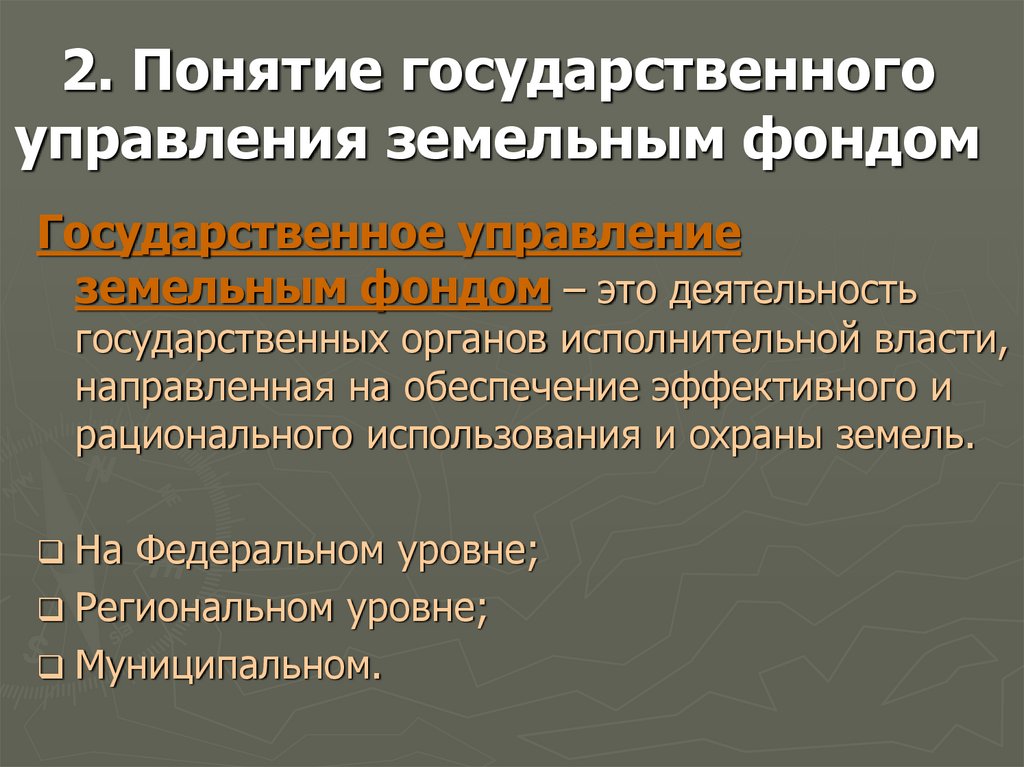 2. Понятие государственного управления земельным фондом

Государственное управление земельным фондом – это деятельность государственных органов исполнительной власти, направленная на обеспечение эффективного и рационального использования и охраны земель.

❑ На Федеральном уровне;
❑ Региональном уровне;
❑ Муниципальном.